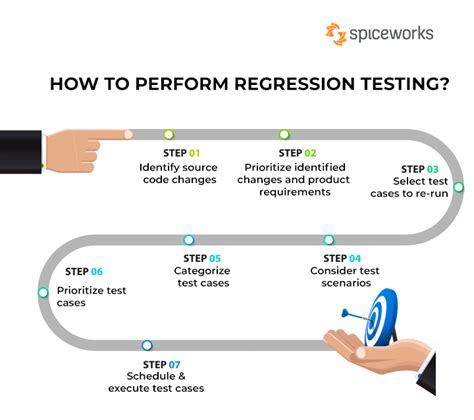 spiceworks

HOW TO PERFORM REGRESSION TESTING?

STEP 01
Identify source code changes

STEP 02
Prioritize identified changes and product requirements

STEP 03
Select test cases to re-run

STEP 04
Consider test scenarios

STEP 05
Categorize test cases

STEP 06
Prioritize test cases

STEP 07
Schedule & execute test cases